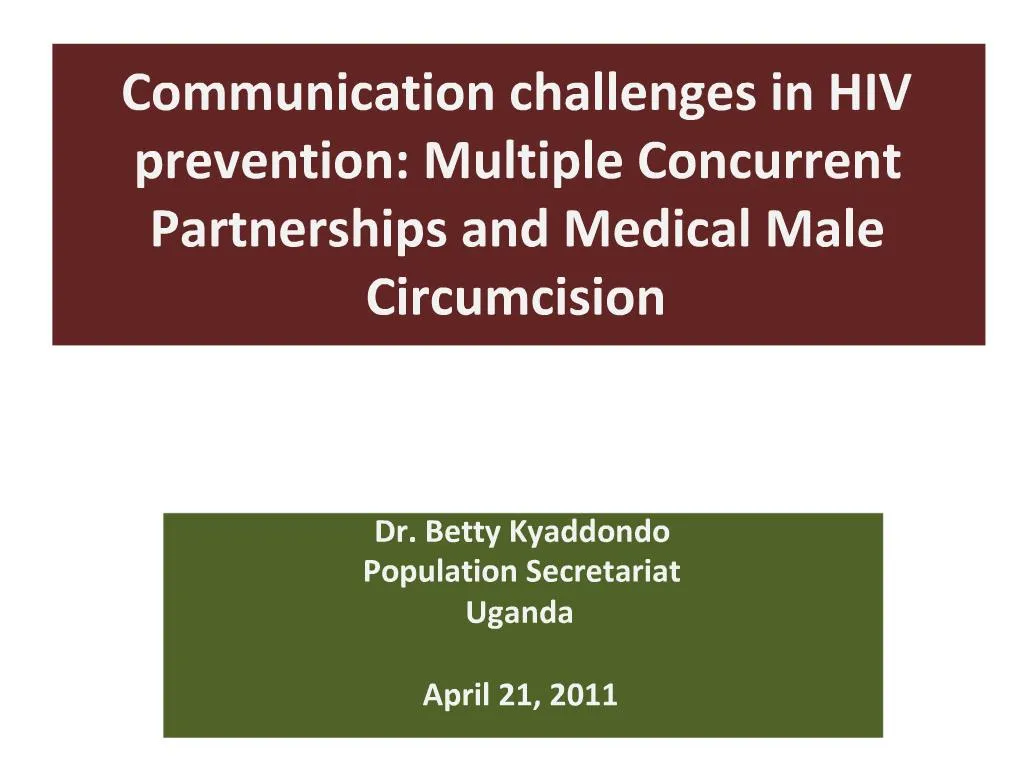 Communication challenges in HIV prevention: Multiple Concurrent Partnerships and Medical Male Circumcision

Dr. Betty Kyaddondo
Population Secretariat
Uganda

April 21, 2011